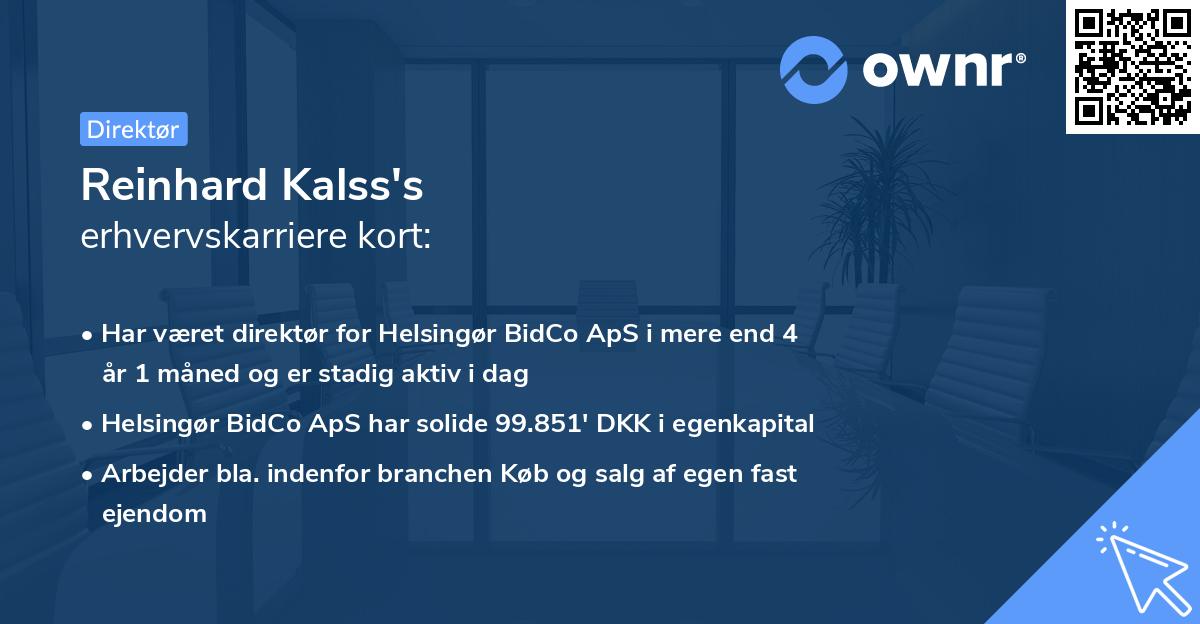 ownr®

Direktør

Reinhard Kalss's
erhvervskarriere kort:

• Har været direktør for Helsingør BidCo ApS i mere end 4 år 1 måned og er stadig aktiv i dag

• Helsingør BidCo ApS har solide 99.851' DKK i egenkapital

• Arbejder bla. indenfor branchen Køb og salg af egen fast ejendom